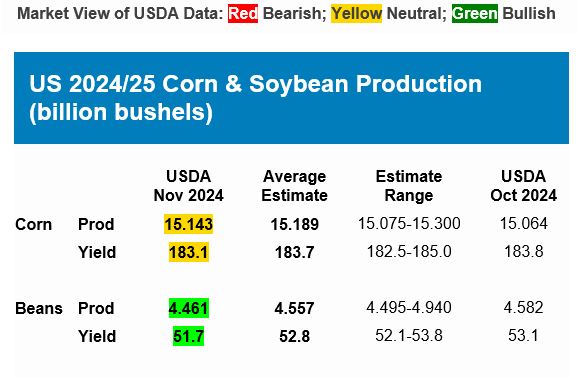 Market View of USDA Data: Red Bearish; Yellow Neutral; Green Bullish

US 2024/25 Corn & Soybean Production (billion bushels)

| | | USDA Nov 2024 | Average Estimate | Estimate Range | USDA Oct 2024 |
|---|---|---|---|---|---|
| Corn | Prod | 15.143 | 15.189 | 15.075-15.300 | 15.064 |
| | Yield | 183.1 | 183.7 | 182.5-185.0 | 183.8 |
| Beans | Prod | 4.461 | 4.557 | 4.495-4.940 | 4.582 |
| | Yield | 51.7 | 52.8 | 52.1-53.8 | 53.1 |